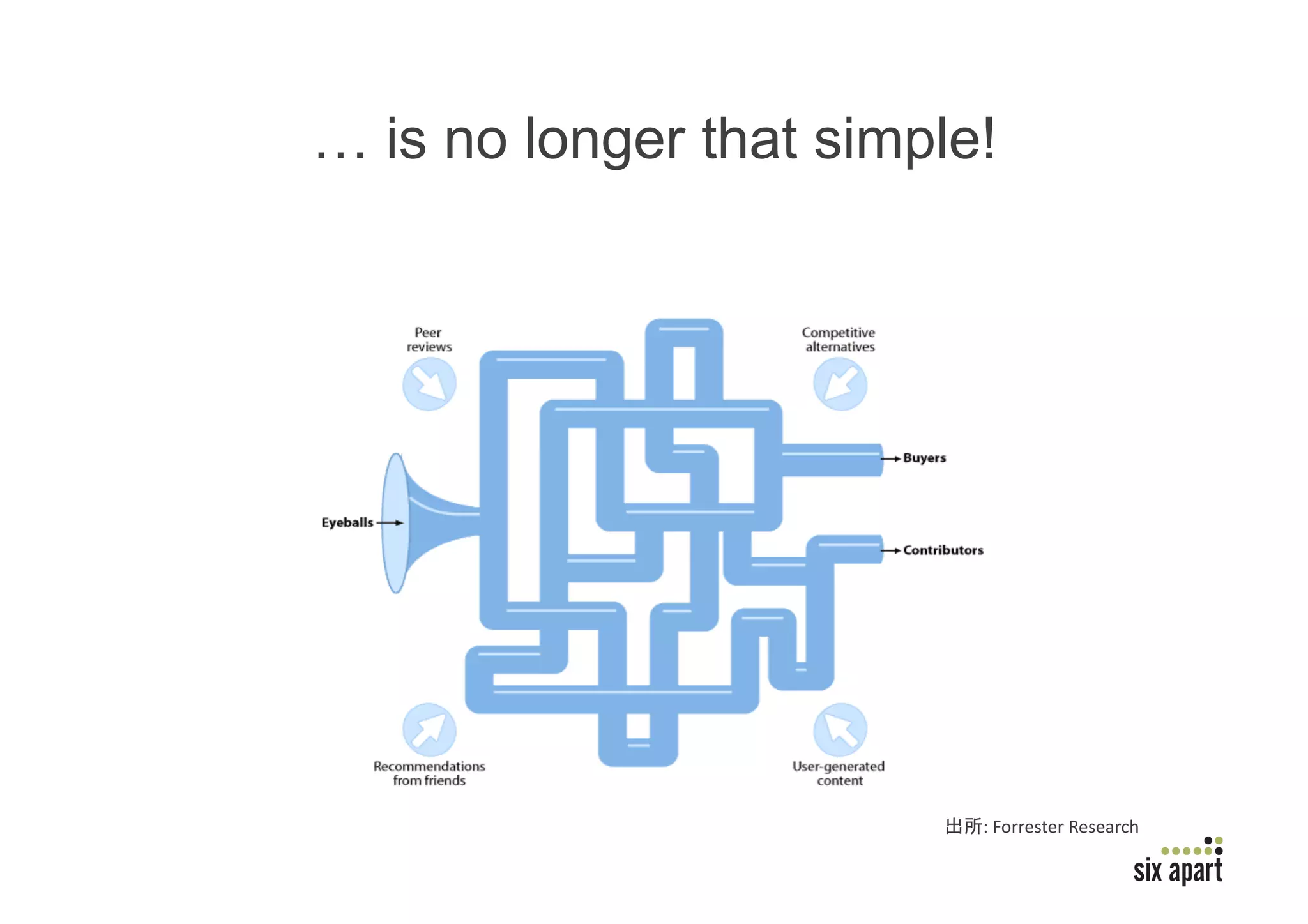 … is no longer that simple!

Peer reviews

Competitive alternatives

Eyeballs

Buyers

Contributors

Recommendations from friends

User-generated content

出所: Forrester Research

six apart